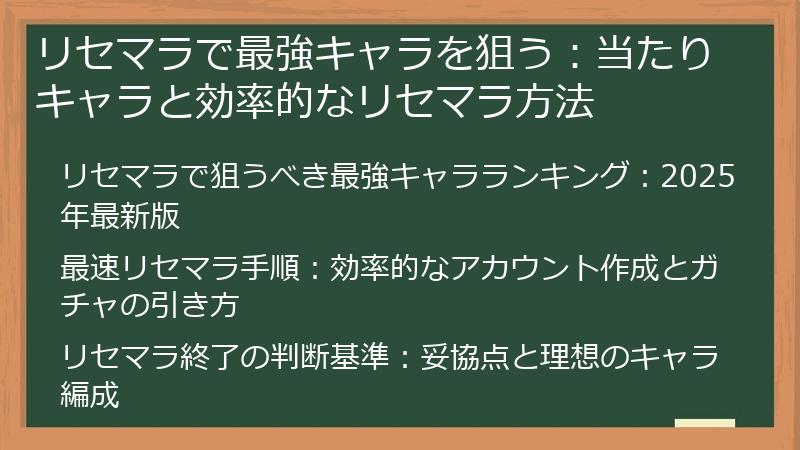 リセマラで最強キャラを狙う：当たりキャラと効率的なリセマラ方法

リセマラで狙うべき最強キャラランキング：2025年最新版

最速リセマラ手順：効率的なアカウント作成とガチャの引き方

リセマラ終了の判断基準：妥協点と理想のキャラ編成